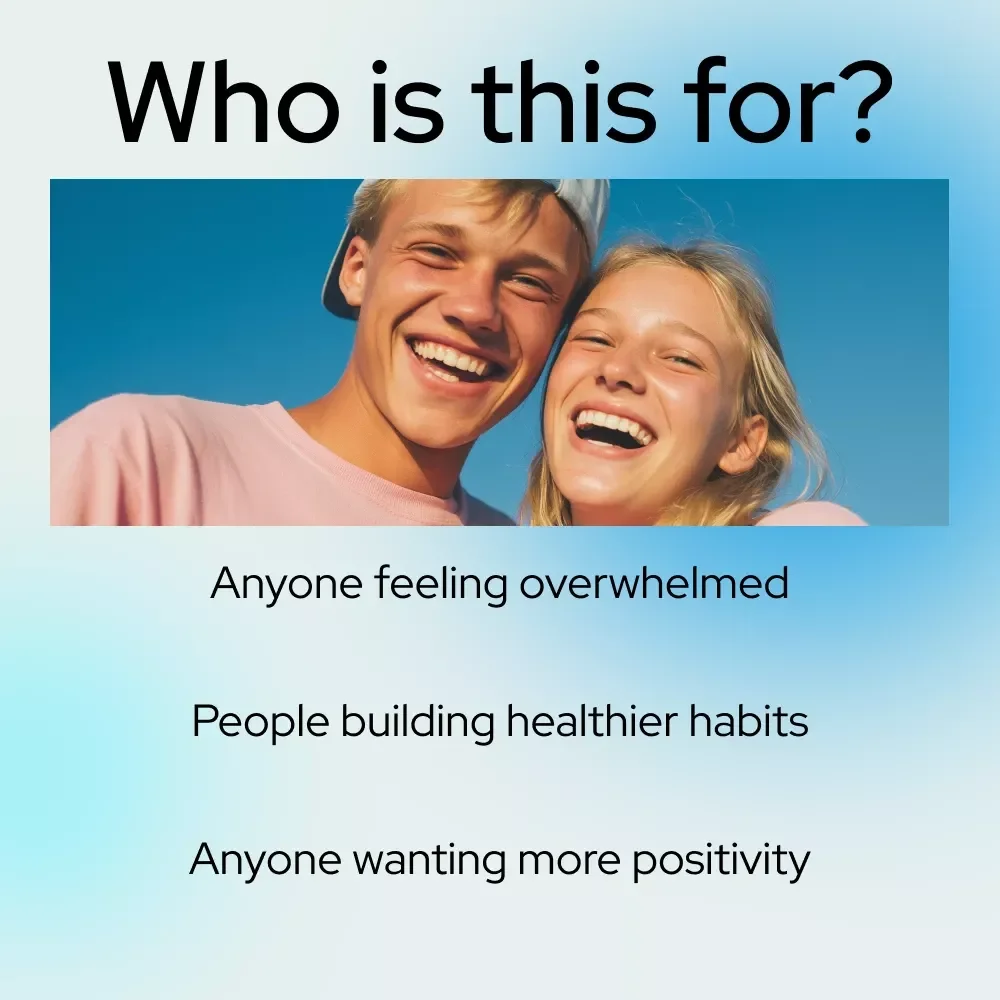 Who is this for?

Anyone feeling overwhelmed

People building healthier habits

Anyone wanting more positivity